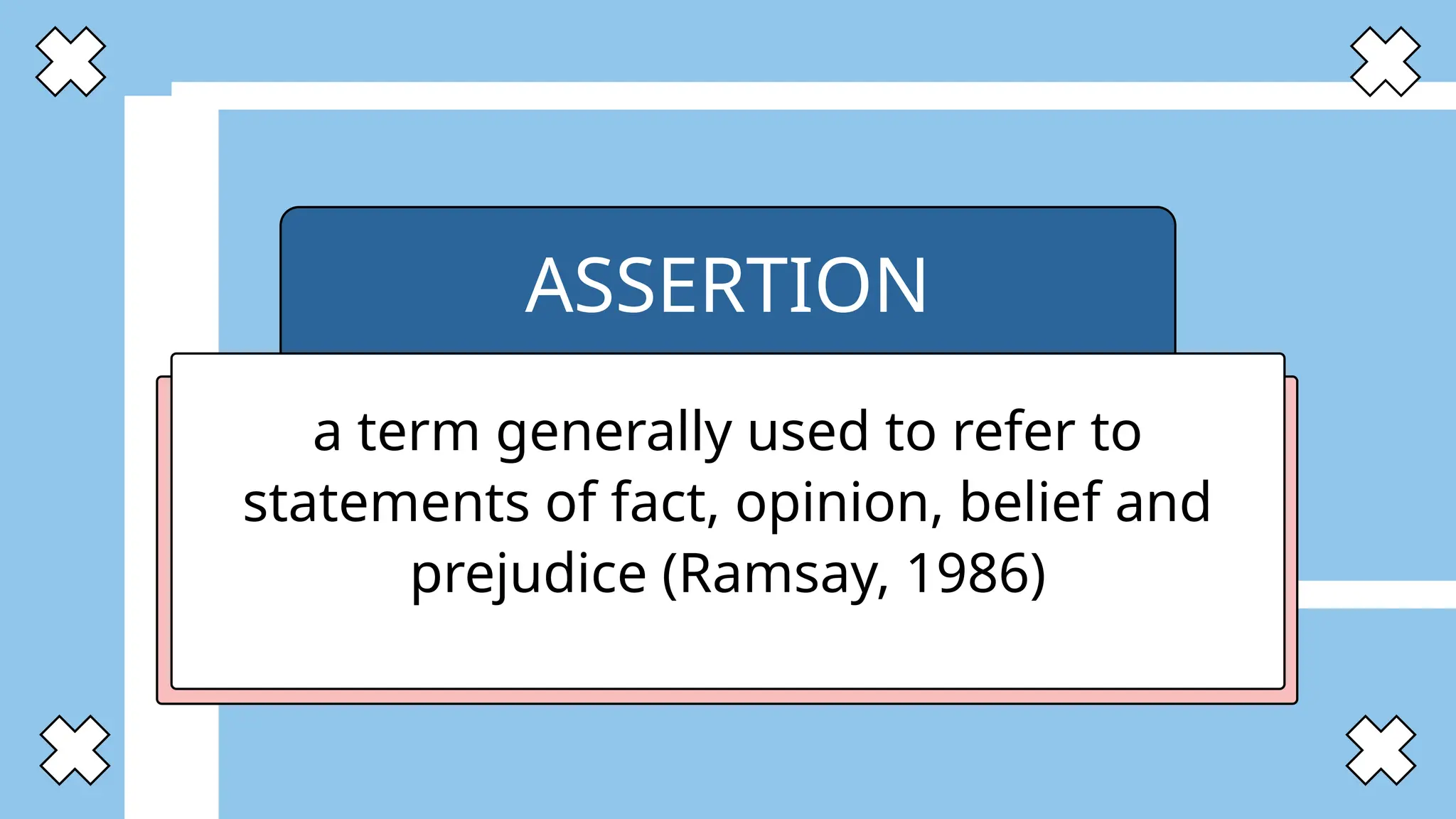 ASSERTION

a term generally used to refer to statements of fact, opinion, belief and prejudice (Ramsay, 1986)